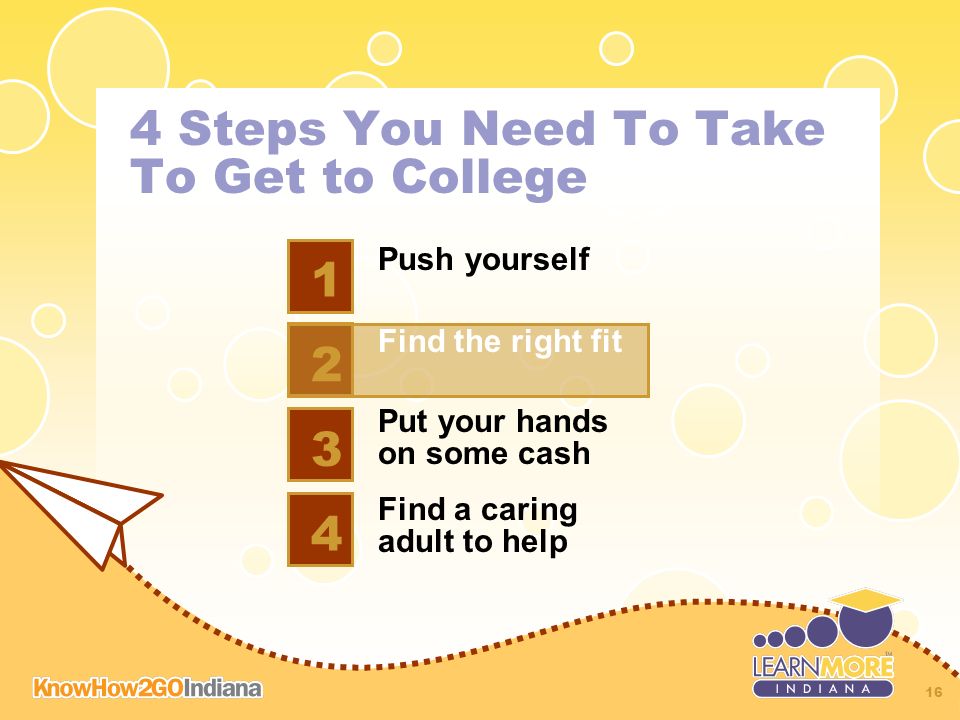 4 Steps You Need To Take To Get to College

1 Push yourself

2 Find the right fit

3 Put your hands on some cash

4 Find a caring adult to help

KnowHow2GOIndiana

LEARNMORE INDIANA

16